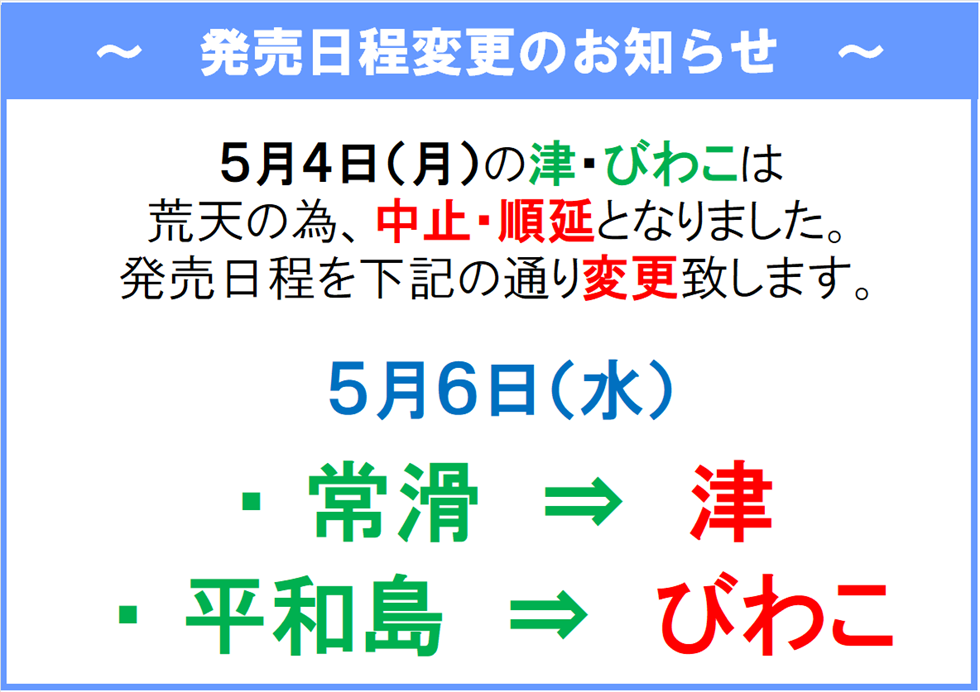 ～　発売日程変更のお知らせ　～

5月4日（月）の津・びわこは
荒天の為、中止・順延となりました。
発売日程を下記の通り変更致します。

5月6日（水）

・常滑　⇒　津
・平和島　⇒　びわこ